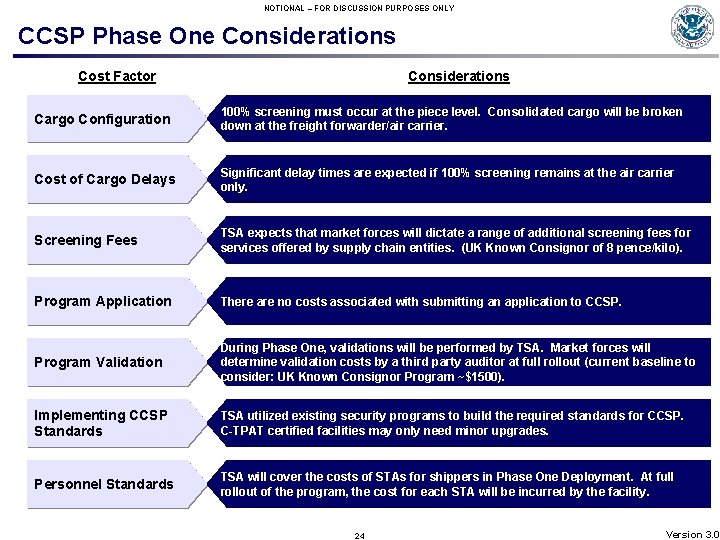 NOTIONAL – FOR DISCUSSION PURPOSES ONLY

CCSP Phase One Considerations

| Cost Factor | Considerations |
|---|---|
| Cargo Configuration | 100% screening must occur at the piece level. Consolidated cargo will be broken down at the freight forwarder/air carrier. |
| Cost of Cargo Delays | Significant delay times are expected if 100% screening remains at the air carrier only. |
| Screening Fees | TSA expects that market forces will dictate a range of additional screening fees for services offered by supply chain entities. (UK Known Consignor of 8 pence/kilo). |
| Program Application | There are no costs associated with submitting an application to CCSP. |
| Program Validation | During Phase One, validations will be performed by TSA. Market forces will determine validation costs by a third party auditor at full rollout (current baseline to consider: UK Known Consignor Program ~$1500). |
| Implementing CCSP Standards | TSA utilized existing security programs to build the required standards for CCSP. C-TPAT certified facilities may only need minor upgrades. |
| Personnel Standards | TSA will cover the costs of STAs for shippers in Phase One Deployment. At full rollout of the program, the cost for each STA will be incurred by the facility. |

24

Version 3.0